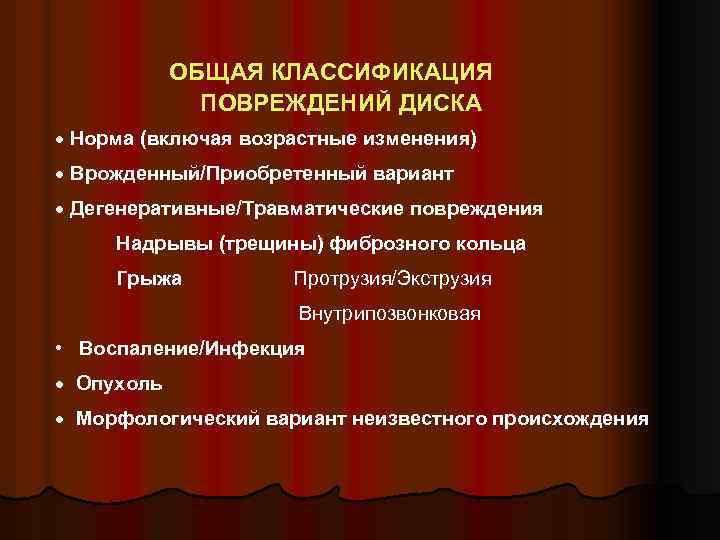 ОБЩАЯ КЛАССИФИКАЦИЯ ПОВРЕЖДЕНИЙ ДИСКА

• Норма (включая возрастные изменения)

• Врожденный/Приобретенный вариант

• Дегенеративные/Травматические повреждения

Надрывы (трещины) фиброзного кольца

Грыжа Протрузия/Экструзия

Внутрипозвонковая

• Воспаление/Инфекция

• Опухоль

• Морфологический вариант неизвестного происхождения